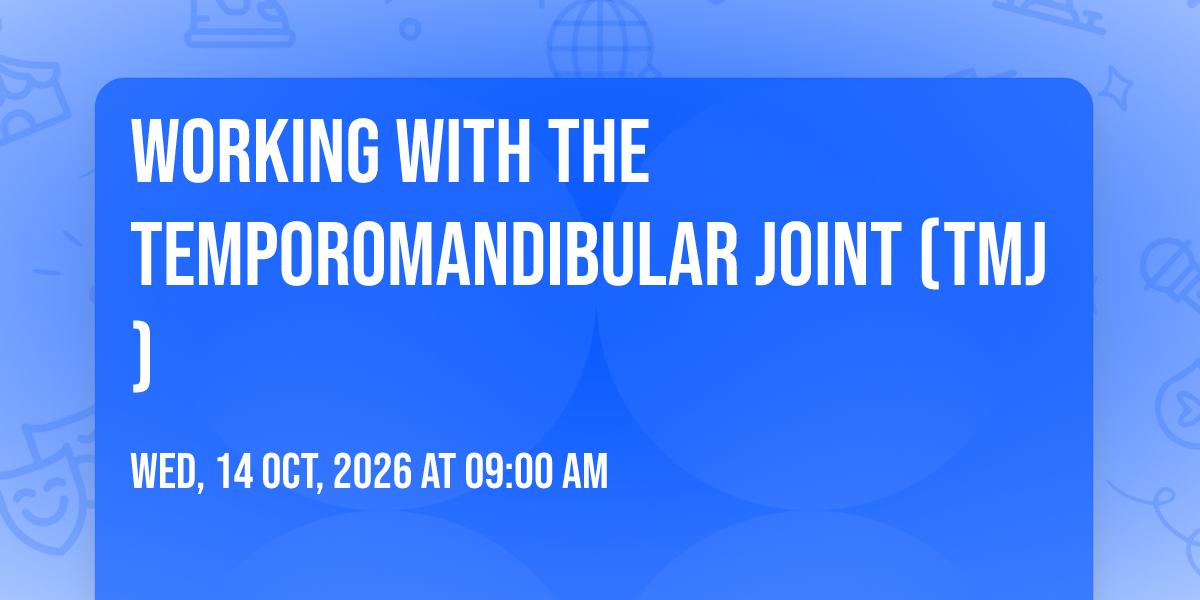 WORKING WITH THE TEMPOROMANDIBULAR JOINT (TMJ )

WED, 14 OCT, 2026 AT 09:00 AM